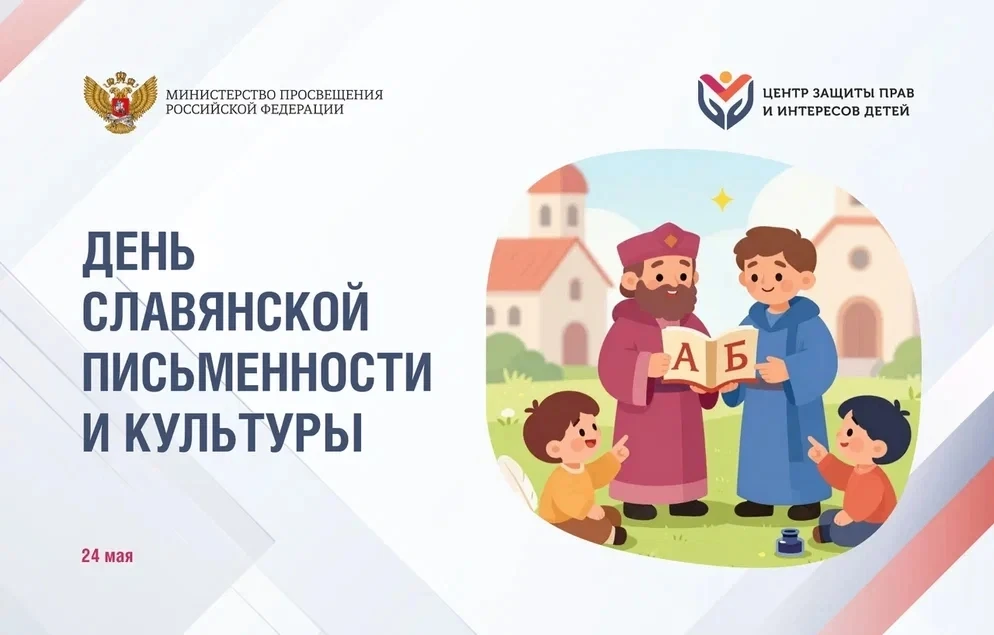 МИНИСТЕРСТВО ПРОСВЕЩЕНИЯ РОССИЙСКОЙ ФЕДЕРАЦИИ

ЦЕНТР ЗАЩИТЫ ПРАВ И ИНТЕРЕСОВ ДЕТЕЙ

ДЕНЬ СЛАВЯНСКОЙ ПИСЬМЕННОСТИ И КУЛЬТУРЫ

А Б

24 мая